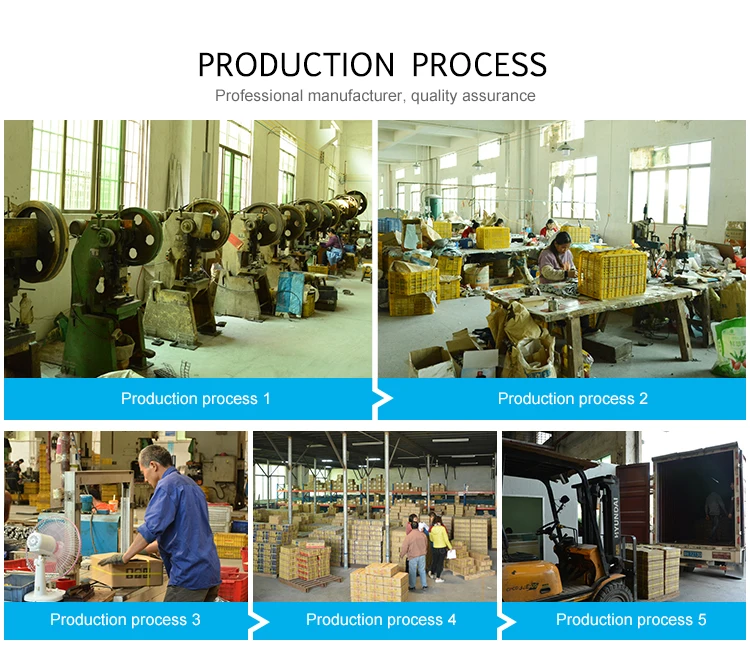 PRODUCTION PROCESS
Professional manufacturer, quality assurance

Production process 1

Production process 2

HYUNDAI

Production process 3

Production process 4

Production process 5